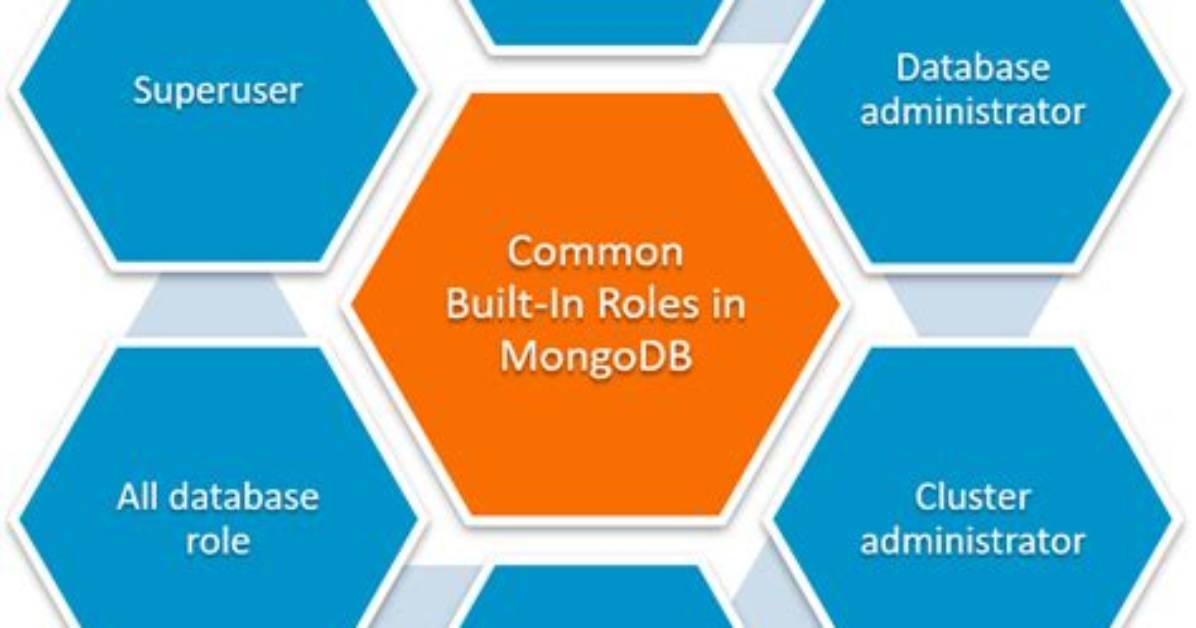 Superuser

Database administrator

Common Built-In Roles in MongoDB

All database role

Cluster administrator